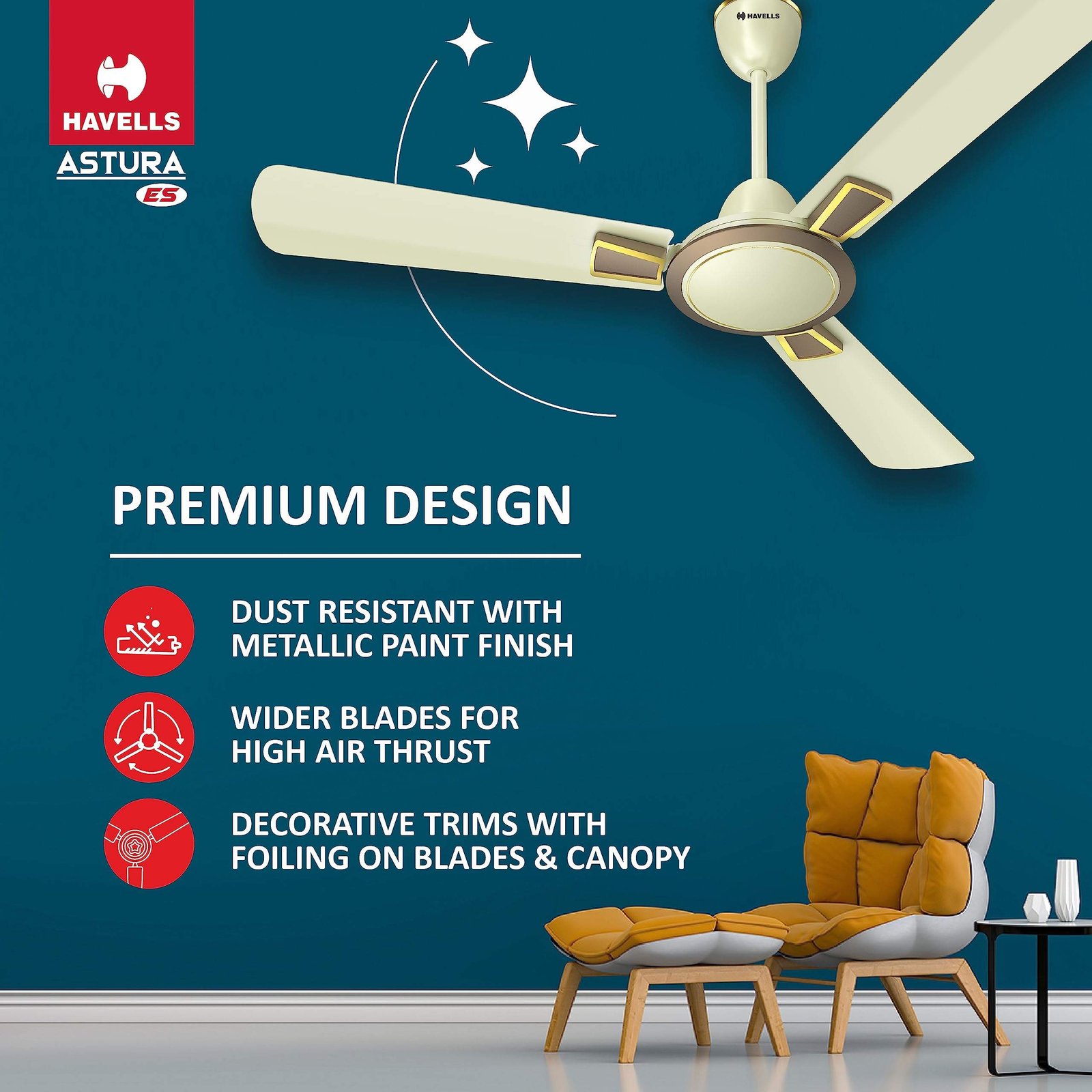 HAVELLS
ASTURA
ES

HAVELLS

PREMIUM DESIGN

DUST RESISTANT WITH METALLIC PAINT FINISH

WIDER BLADES FOR HIGH AIR THRUST

DECORATIVE TRIMS WITH FOILING ON BLADES & CANOPY